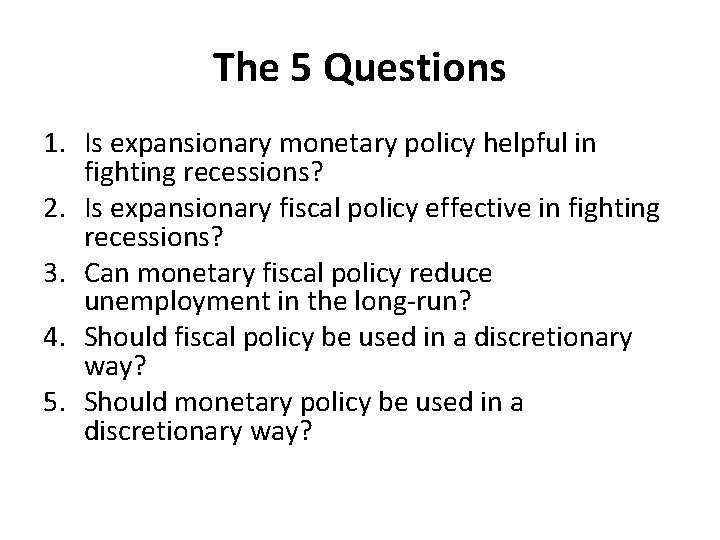 The 5 Questions

1. Is expansionary monetary policy helpful in fighting recessions?
2. Is expansionary fiscal policy effective in fighting recessions?
3. Can monetary fiscal policy reduce unemployment in the long-run?
4. Should fiscal policy be used in a discretionary way?
5. Should monetary policy be used in a discretionary way?